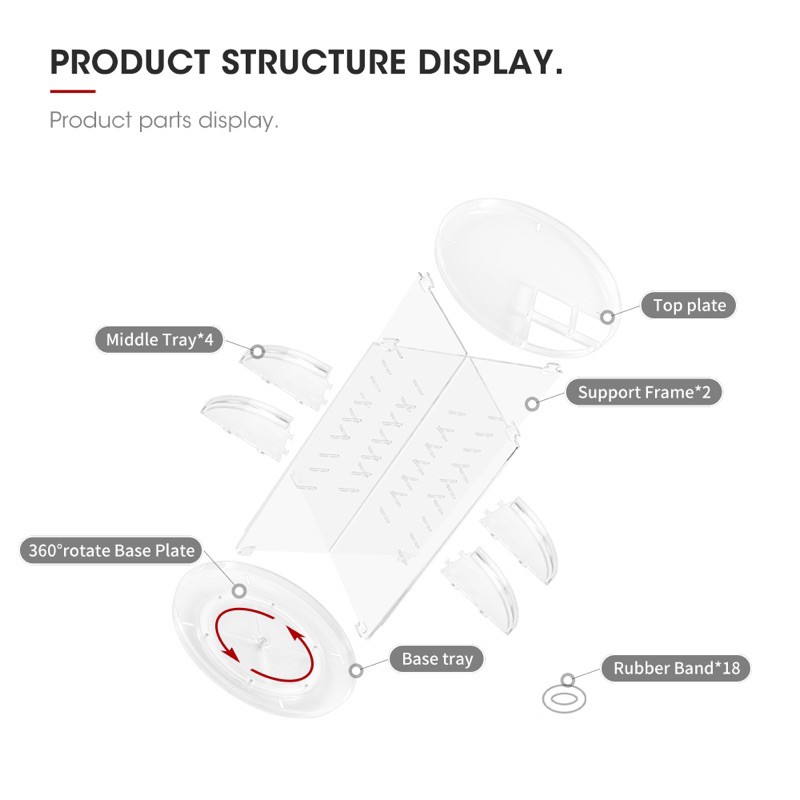 PRODUCT STRUCTURE DISPLAY.

Product parts display.

Top plate

Middle Tray*4

Support Frame*2

360°rotate Base Plate

Base tray

Rubber Band*18